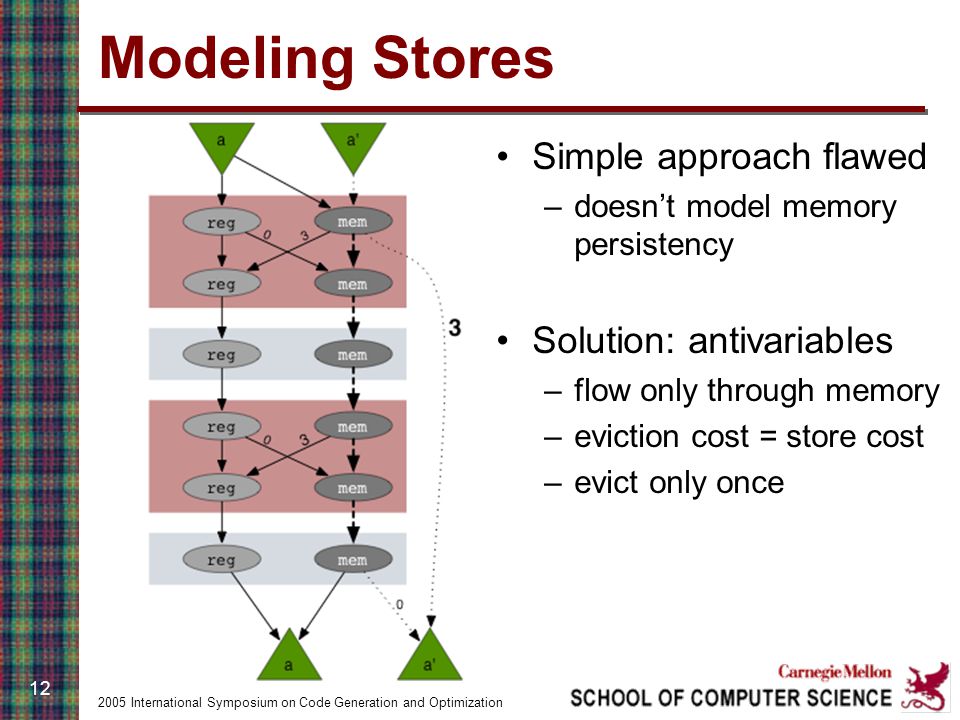 Modeling Stores

a
a'
reg
mem
0
3
reg
mem
3
reg
mem
reg
mem
0
3
reg
mem
reg
mem
0
a
a'

• Simple approach flawed
– doesn't model memory persistency

• Solution: antivariables
– flow only through memory
– eviction cost = store cost
– evict only once

12
2005 International Symposium on Code Generation and Optimization
Carnegie Mellon
SCHOOL OF COMPUTER SCIENCE